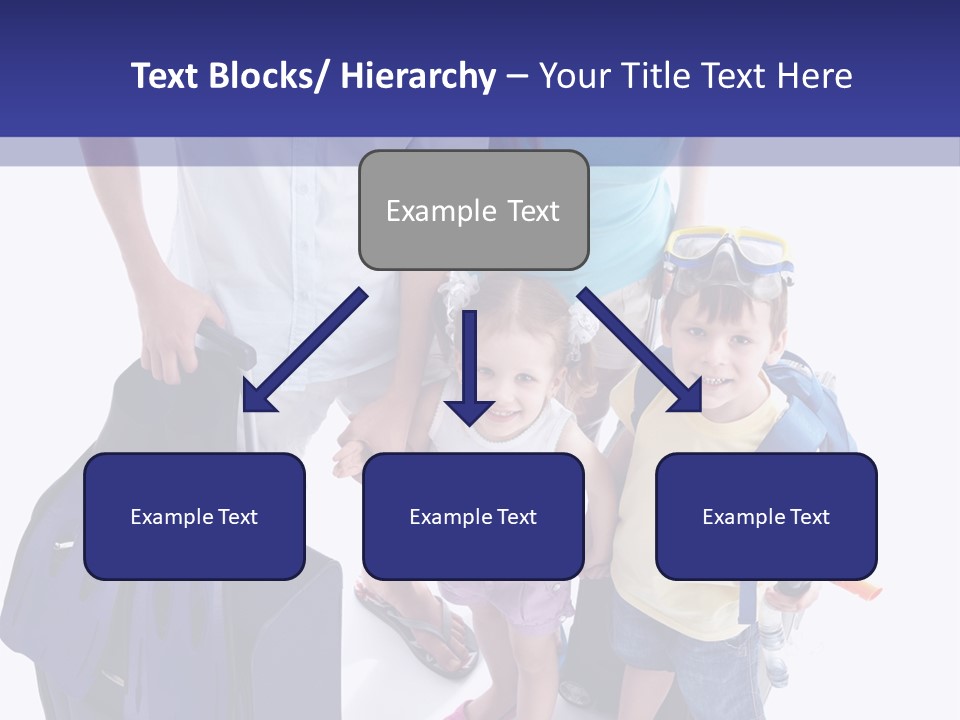 Text Blocks/ Hierarchy – Your Title Text Here

Example Text

Example Text

Example Text

Example Text